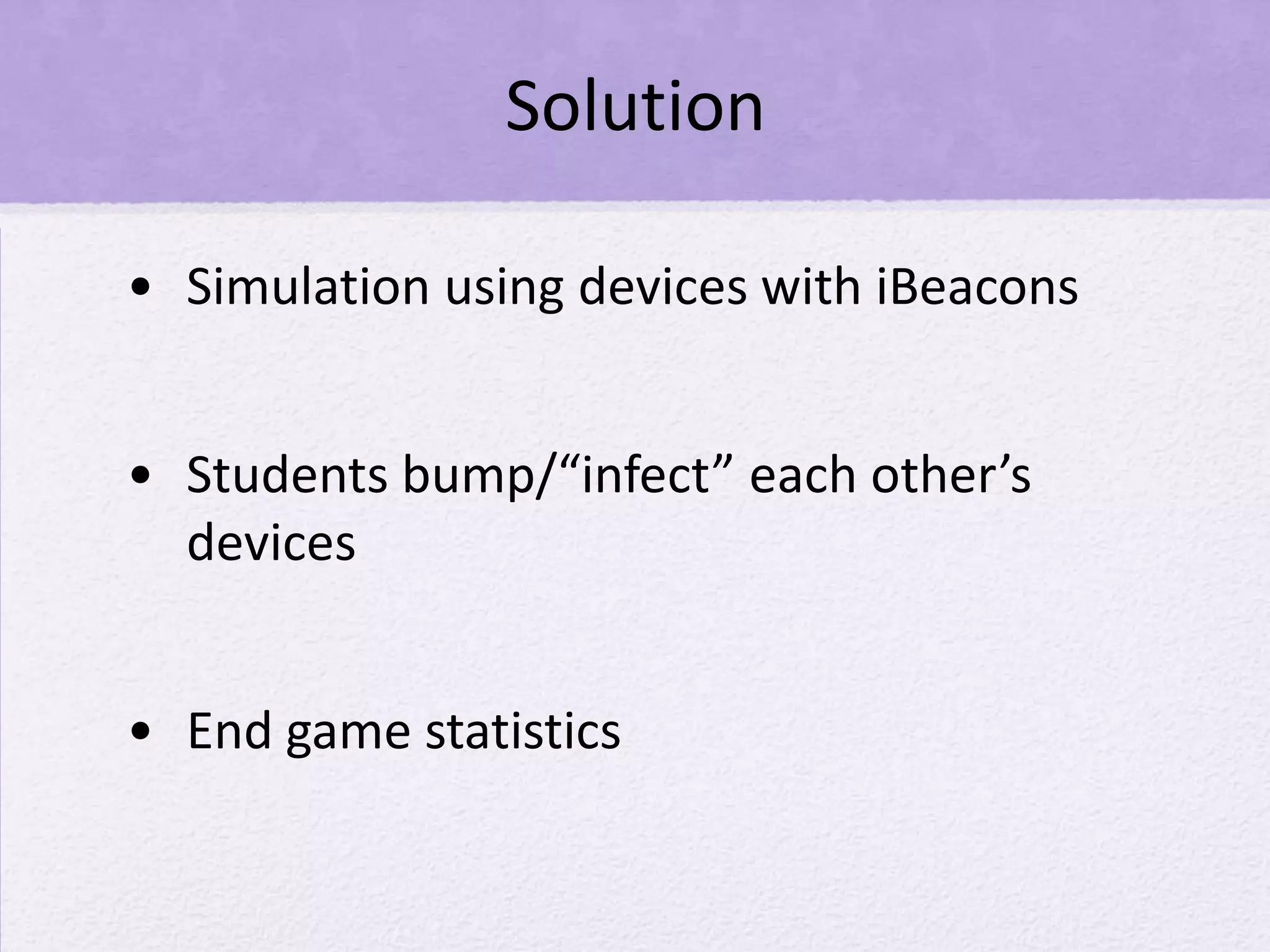 Solution

• Simulation using devices with iBeacons

• Students bump/“infect” each other’s devices

• End game statistics